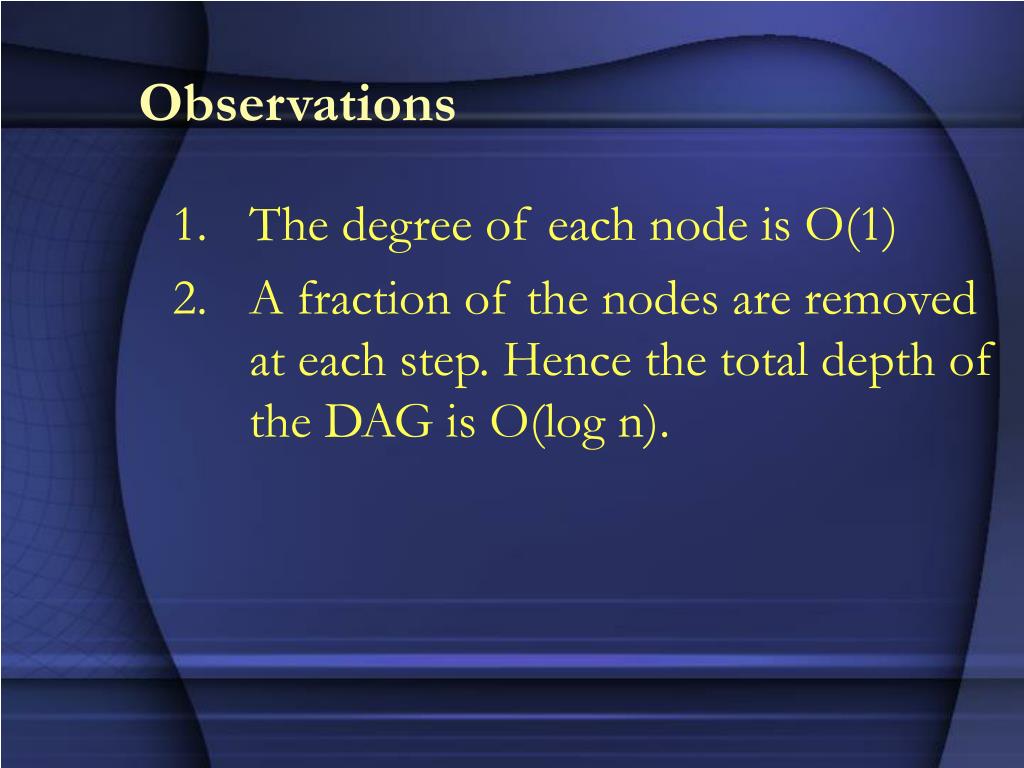 Observations

1. The degree of each node is O(1)
2. A fraction of the nodes are removed at each step. Hence the total depth of the DAG is O(log n).